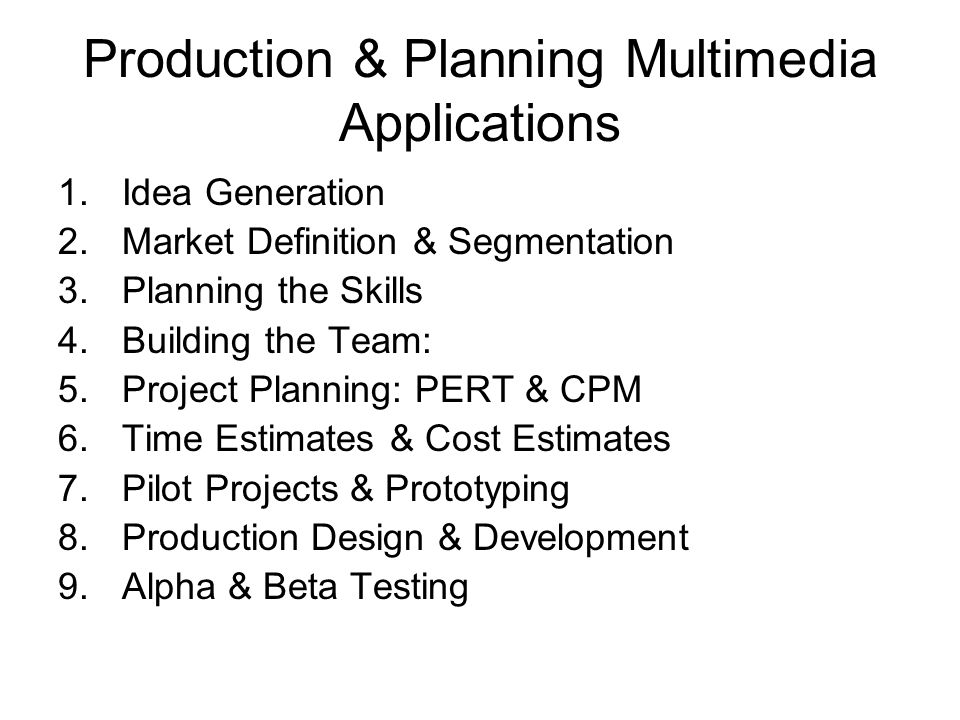 Production & Planning Multimedia Applications

1. Idea Generation
2. Market Definition & Segmentation
3. Planning the Skills
4. Building the Team:
5. Project Planning: PERT & CPM
6. Time Estimates & Cost Estimates
7. Pilot Projects & Prototyping
8. Production Design & Development
9. Alpha & Beta Testing